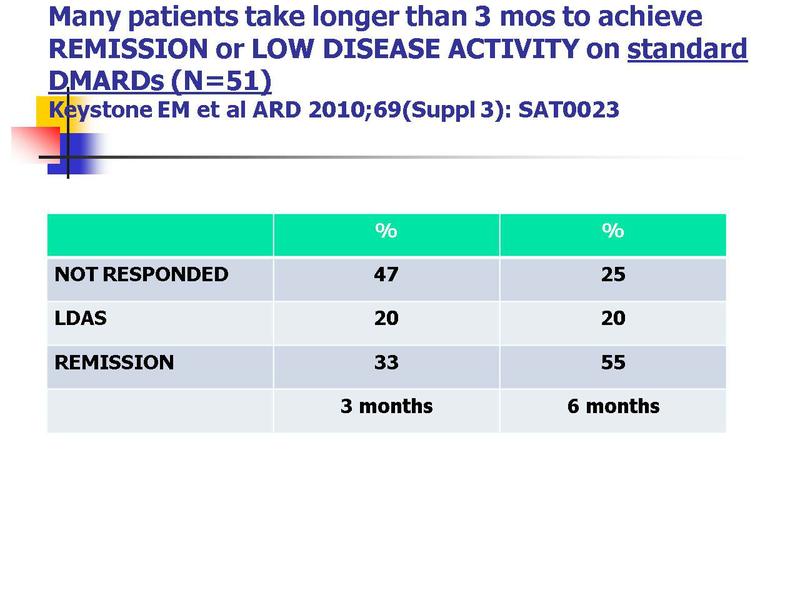 Many patients take longer than 3 mos to achieve REMISSION or LOW DISEASE ACTIVITY on standard DMARDs (N=51)
Keystone EM et al ARD 2010;69(Suppl 3): SAT0023

| | % | % |
|---|---|---|
| NOT RESPONDED | 47 | 25 |
| LDAS | 20 | 20 |
| REMISSION | 33 | 55 |
| | 3 months | 6 months |